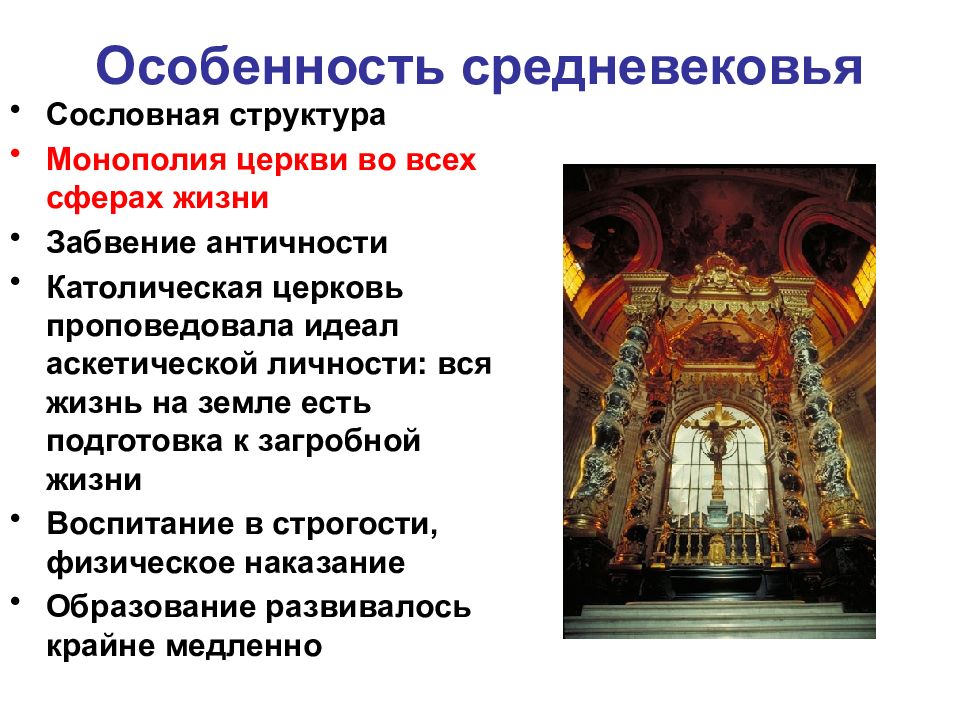 Особенность средневековья

• Сословная структура
• Монополия церкви во всех сферах жизни
• Забвение античности
• Католическая церковь проповедовала идеал аскетической личности: вся жизнь на земле есть подготовка к загробной жизни
• Воспитание в строгости, физическое наказание
• Образование развивалось крайне медленно